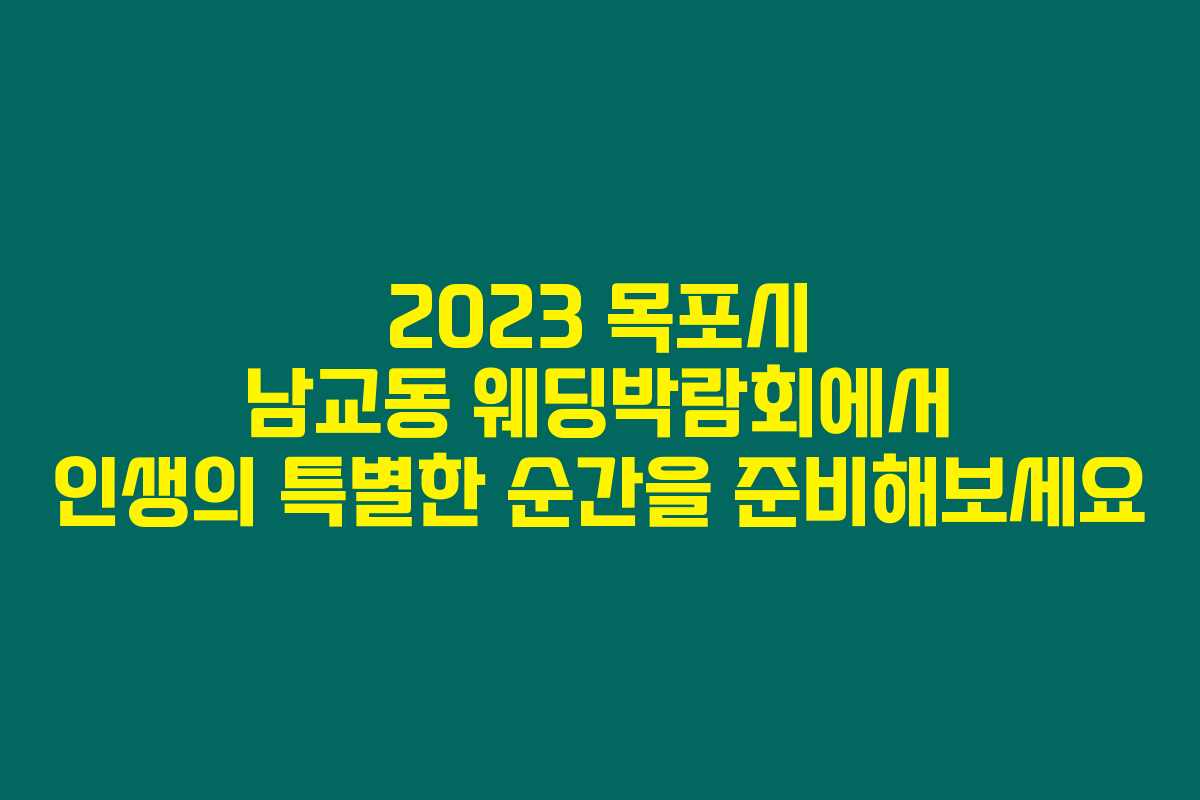 2023 목포시
남교동 웨딩박람회에서
인생의 특별한 순간을 준비해보세요